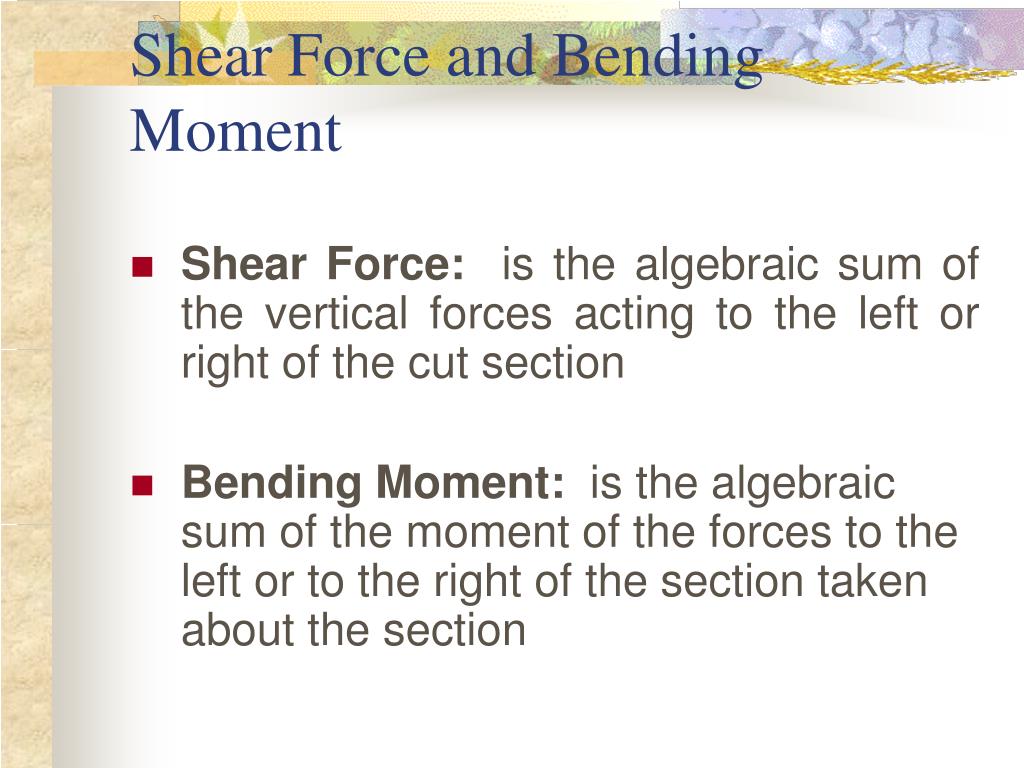 Shear Force and Bending Moment

Shear Force: is the algebraic sum of the vertical forces acting to the left or right of the cut section

Bending Moment: is the algebraic sum of the moment of the forces to the left or to the right of the section taken about the section